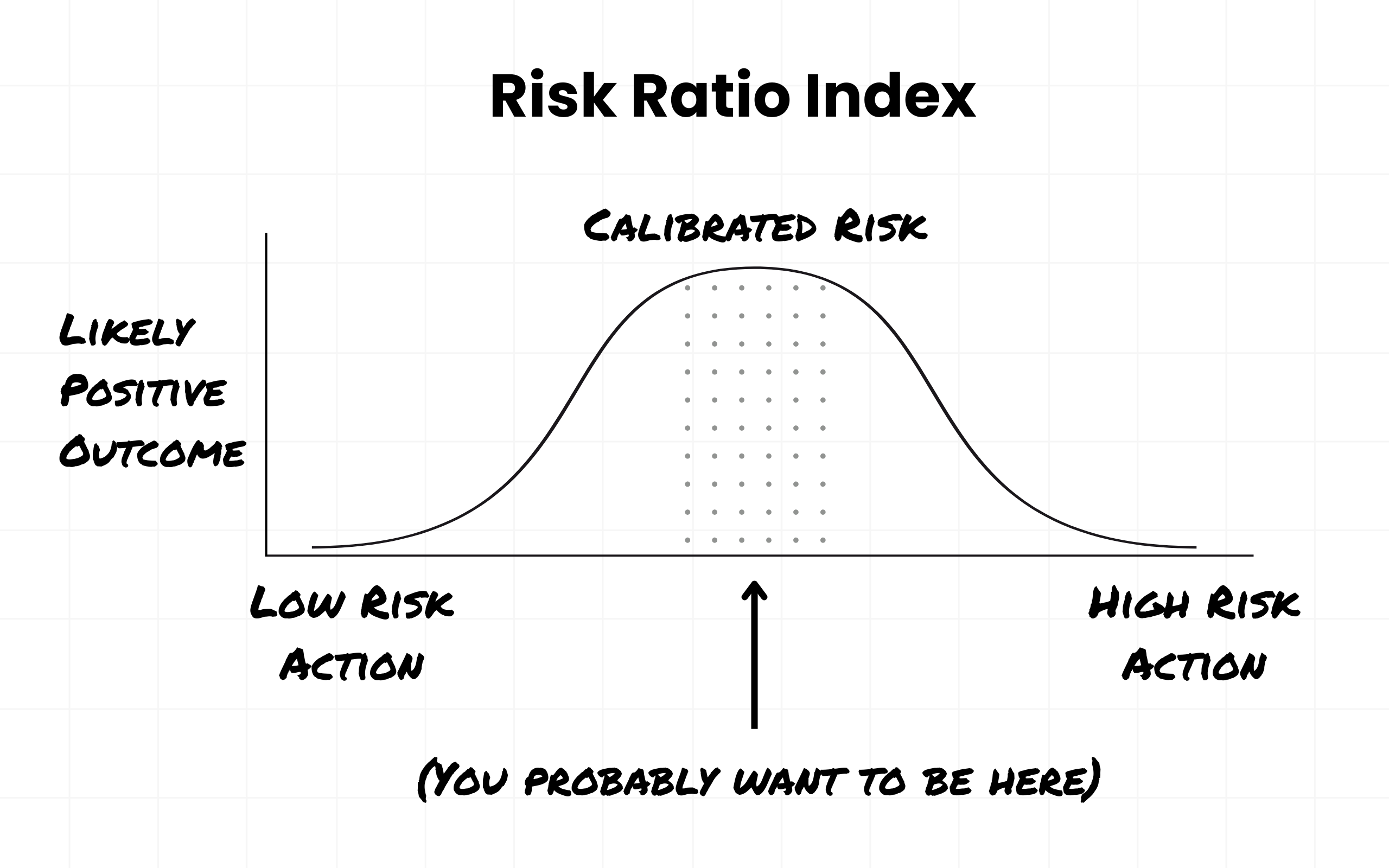 Risk Ratio Index

Calibrated Risk

Likely Positive Outcome

Low Risk Action

High Risk Action

(You probably want to be here)